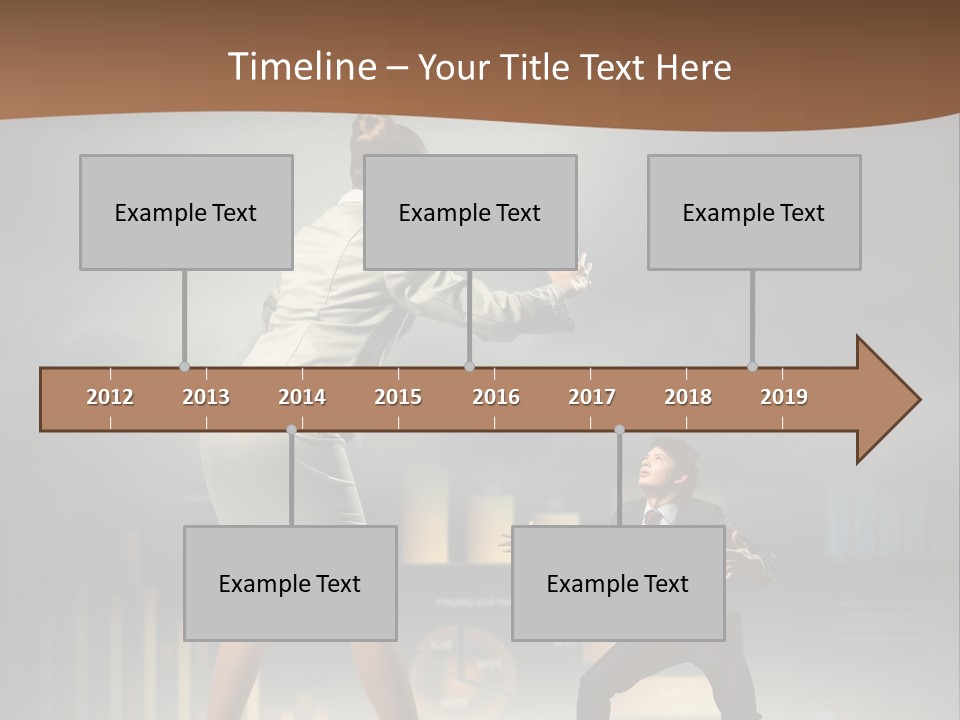 Timeline – Your Title Text Here

Example Text

Example Text

Example Text

2012 2013 2014 2015 2016 2017 2018 2019

Example Text

Example Text